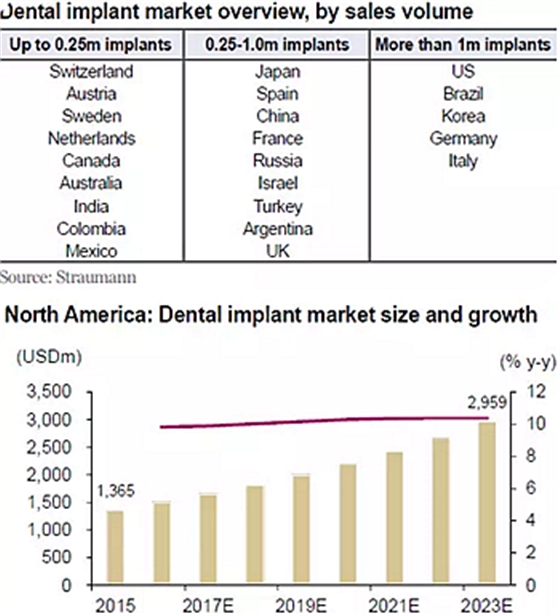 Dental implant market overview, by sales volume

| Up to 0.25m implants | 0.25-1.0m implants | More than 1m implants |
|---|---|---|
| Switzerland | Japan | US |
| Austria | Spain | Brazil |
| Sweden | China | Korea |
| Netherlands | France | Germany |
| Canada | Russia | Italy |
| Australia | Israel | |
| India | Turkey | |
| Colombia | Argentina | |
| Mexico | UK | |

Source: Straumann

North America: Dental implant market size and growth

(USDm)

(% y-y)

3,500
3,000
2,500
2,000
1,500
1,000
500
0

12
10
8
6
4
2
0

1,365

2,959

2015
2017E
2019E
2021E
2023E